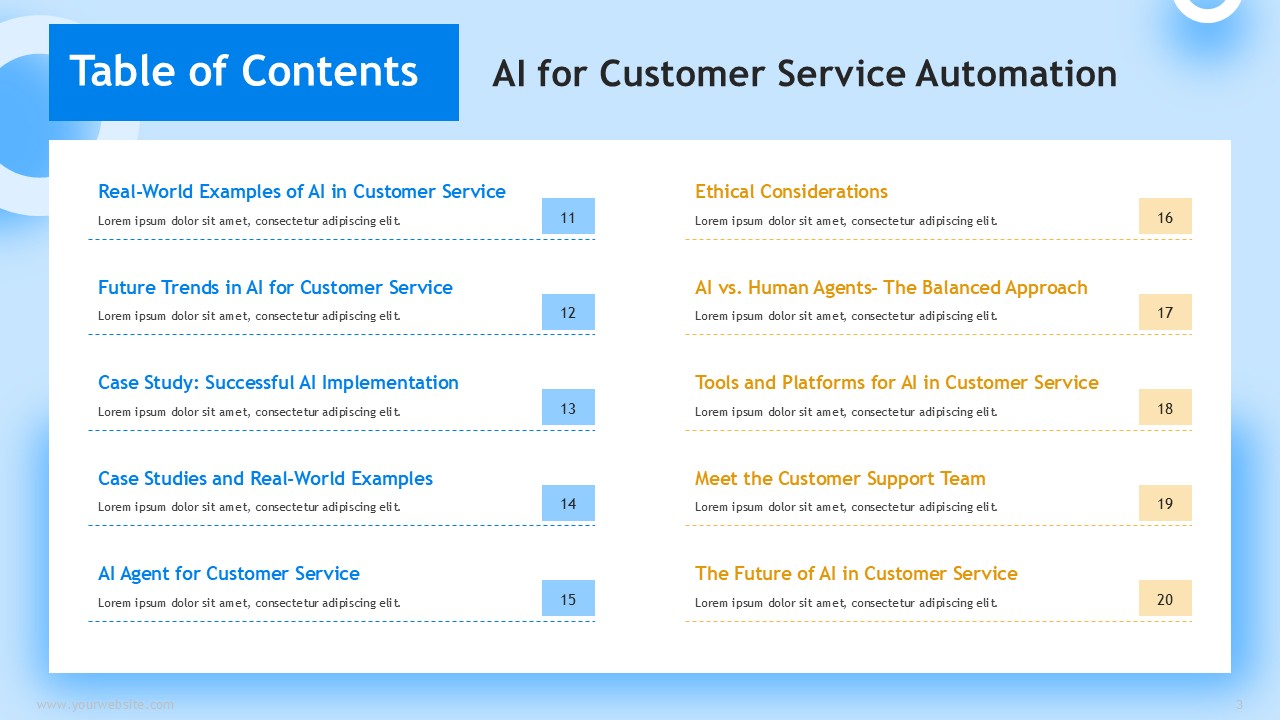 Table of Contents

AI for Customer Service Automation

Real-World Examples of AI in Customer Service
Lorem ipsum dolor sit amet, consectetur adipiscing elit.
11

Future Trends in AI for Customer Service
Lorem ipsum dolor sit amet, consectetur adipiscing elit.
12

Case Study: Successful AI Implementation
Lorem ipsum dolor sit amet, consectetur adipiscing elit.
13

Case Studies and Real-World Examples
Lorem ipsum dolor sit amet, consectetur adipiscing elit.
14

AI Agent for Customer Service
Lorem ipsum dolor sit amet, consectetur adipiscing elit.
15

Ethical Considerations
Lorem ipsum dolor sit amet, consectetur adipiscing elit.
16

AI vs. Human Agents- The Balanced Approach
Lorem ipsum dolor sit amet, consectetur adipiscing elit.
17

Tools and Platforms for AI in Customer Service
Lorem ipsum dolor sit amet, consectetur adipiscing elit.
18

Meet the Customer Support Team
Lorem ipsum dolor sit amet, consectetur adipiscing elit.
19

The Future of AI in Customer Service
Lorem ipsum dolor sit amet, consectetur adipiscing elit.
20

www.yourwebsite.com

3